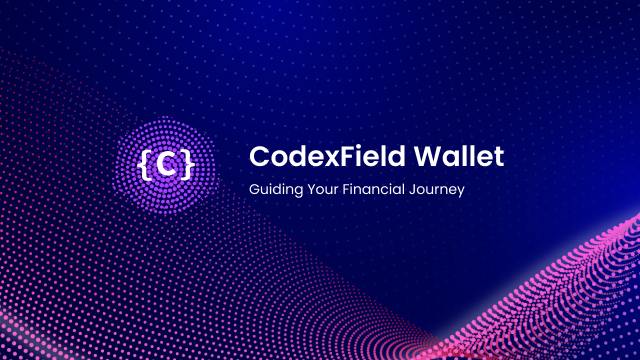 {C}

CodexField Wallet

Guiding Your Financial Journey